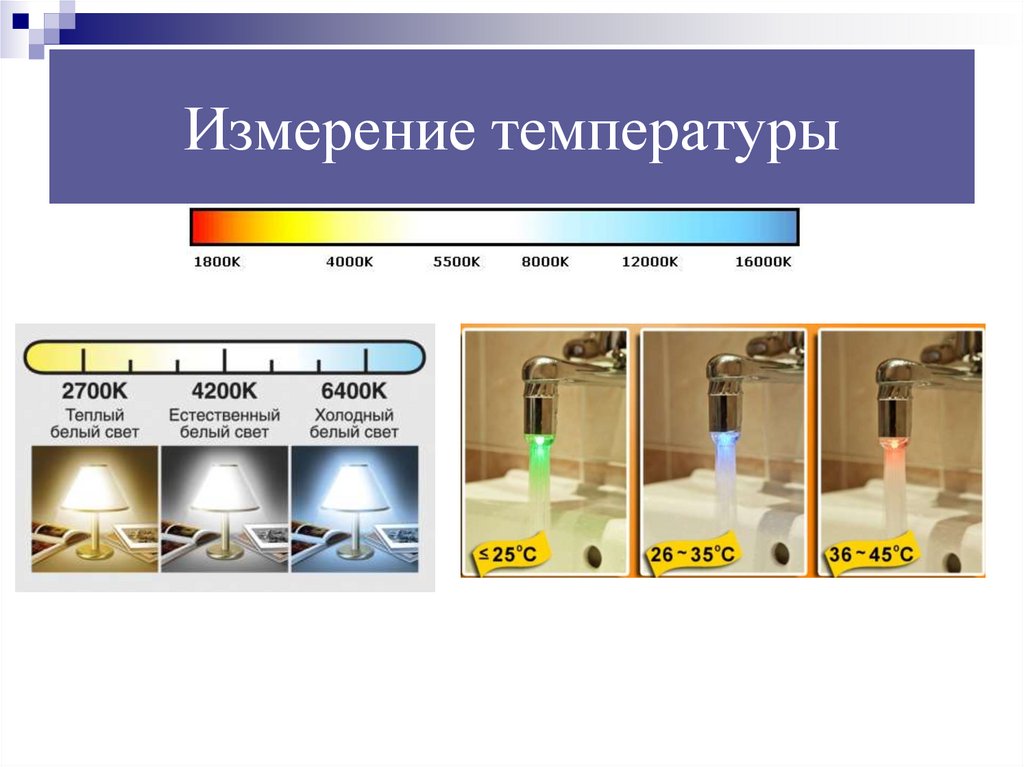 Измерение температуры

1800K 4000K 5500K 8000K 12000K 16000K

2700K
Теплый белый свет

4200K
Естественный белый свет

6400K
Холодный белый свет

≤ 25°C

26 ~ 35°C

36 ~ 45°C